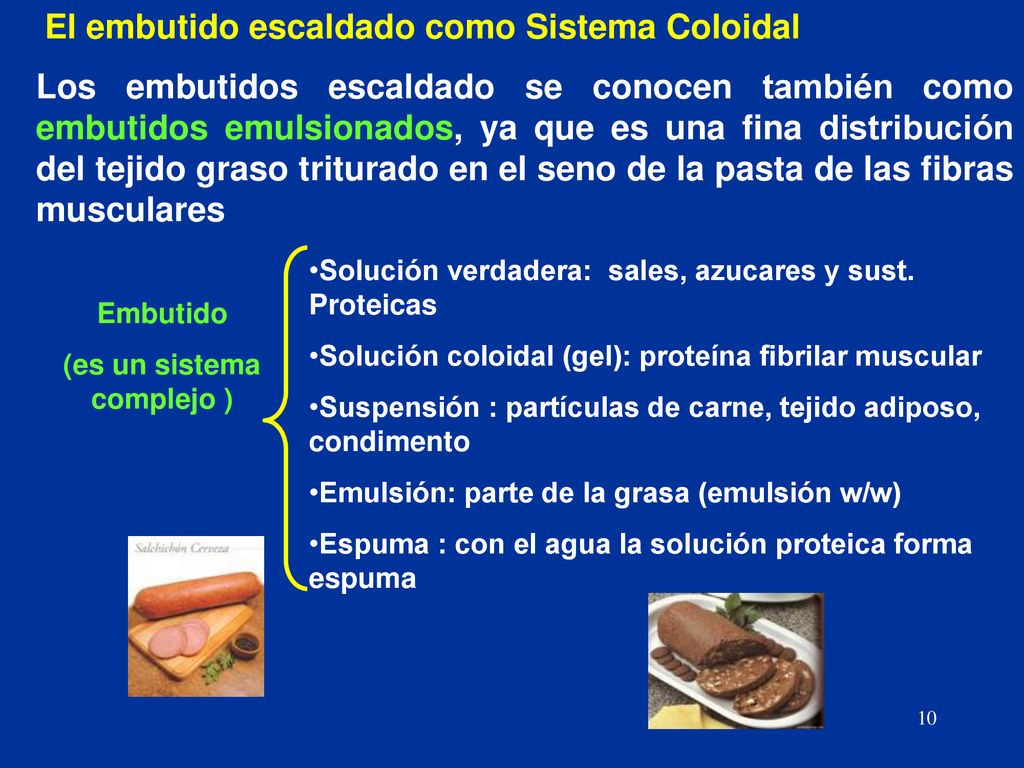 El embutido escaldado como Sistema Coloidal

Los embutidos escaldado se conocen también como embutidos emulsionados, ya que es una fina distribución del tejido graso triturado en el seno de la pasta de las fibras musculares

Embutido
(es un sistema complejo )

•Solución verdadera: sales, azucares y sust. Proteicas

•Solución coloidal (gel): proteína fibrilar muscular

•Suspensión : partículas de carne, tejido adiposo, condimento

•Emulsión: parte de la grasa (emulsión w/w)

•Espuma : con el agua la solución proteica forma espuma

Salchichón Cerveza

10